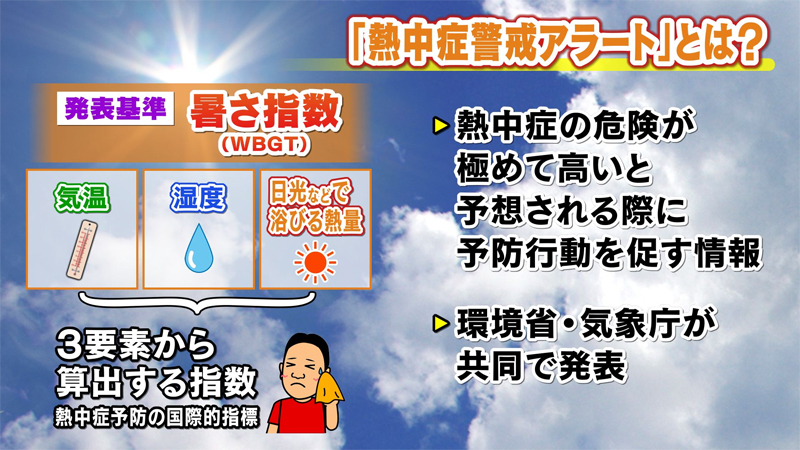 「熱中症警戒アラート」とは?

発表基準 暑さ指数 (WBGT)

気温

湿度

日光などで浴びる熱量

3要素から算出する指数

熱中症予防の国際的指標

▶熱中症の危険が極めて高いと予想される際に予防行動を促す情報

▶環境省・気象庁が共同で発表